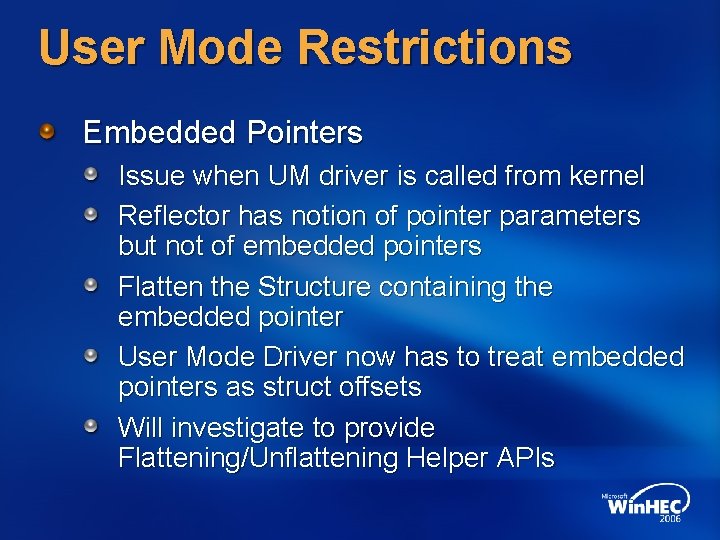 User Mode Restrictions

Embedded Pointers

Issue when UM driver is called from kernel

Reflector has notion of pointer parameters but not of embedded pointers

Flatten the Structure containing the embedded pointer

User Mode Driver now has to treat embedded pointers as struct offsets

Will investigate to provide Flattening/Unflattening Helper APIs

Microsoft WinHEC 2006